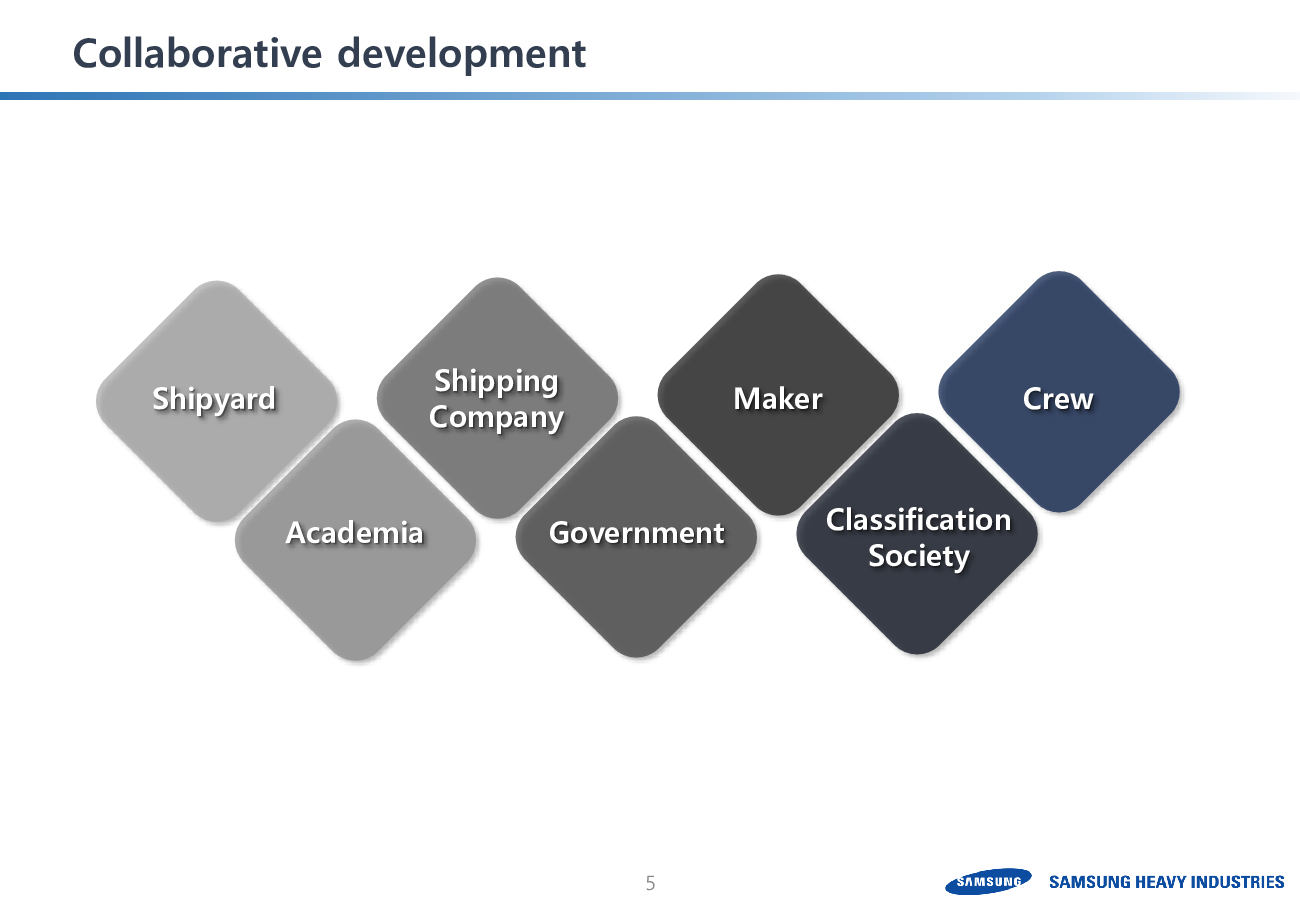 Collaborative development

Shipyard

Academia

Shipping Company

Government

Maker

Classification Society

Crew

5

SAMSUNG

SAMSUNG HEAVY INDUSTRIES